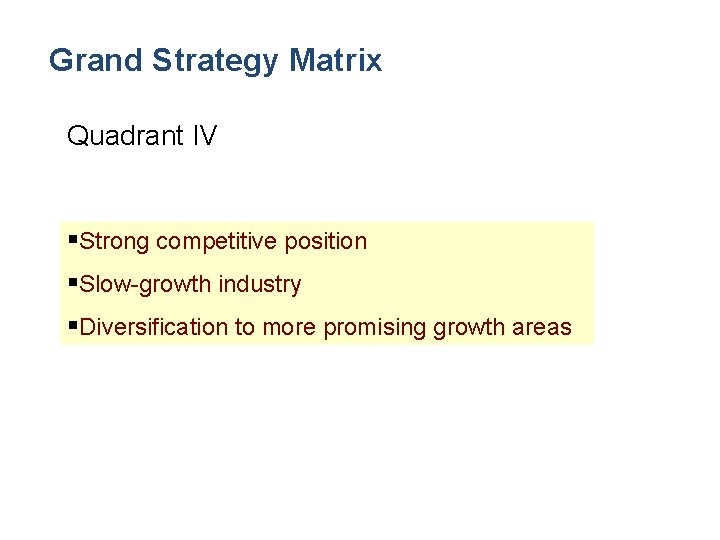 Grand Strategy Matrix

Quadrant IV

• Strong competitive position
• Slow-growth industry
• Diversification to more promising growth areas